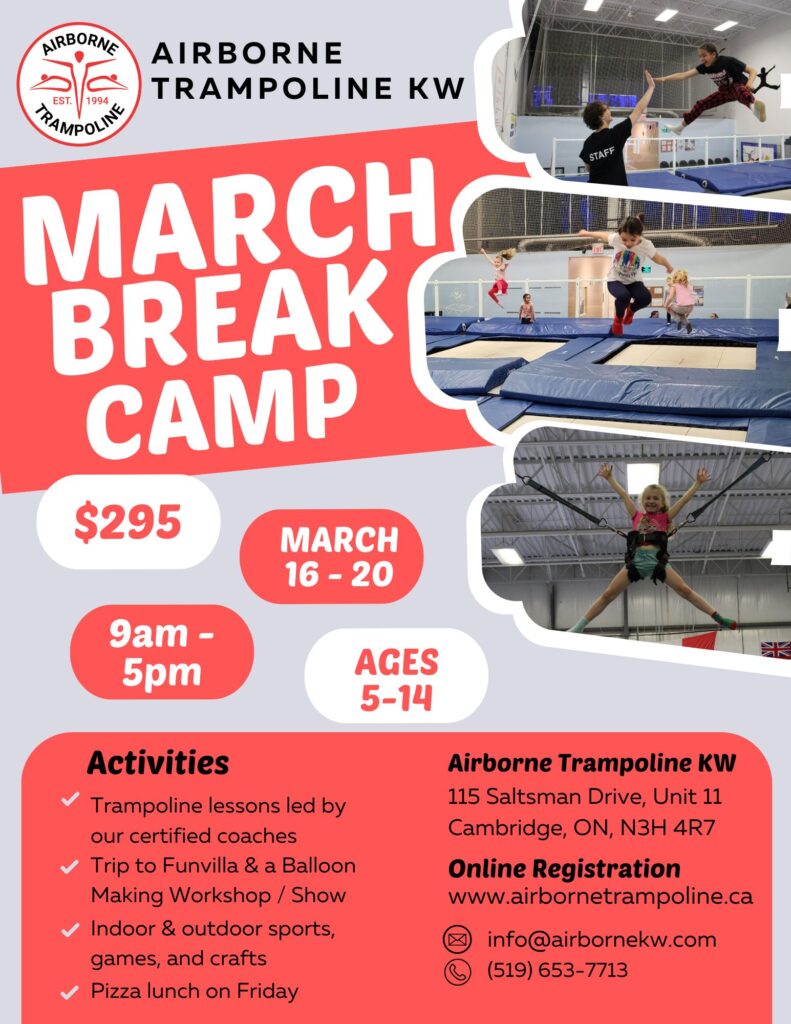 AIRBORNE
EST. 1994
TRAMPOLINE

AIRBORNE TRAMPOLINE KW

STAFF

MARCH BREAK CAMP

$295

MARCH 16 - 20

9am - 5pm

AGES 5-14

Activities

Trampoline lessons led by our certified coaches

Trip to Funvilla & a Balloon Making Workshop / Show

Indoor & outdoor sports, games, and crafts

Pizza lunch on Friday

Airborne Trampoline KW
115 Saltsman Drive, Unit 11
Cambridge, ON, N3H 4R7

Online Registration
www.airbornetrampoline.ca

info@airbornekw.com
(519) 653-7713